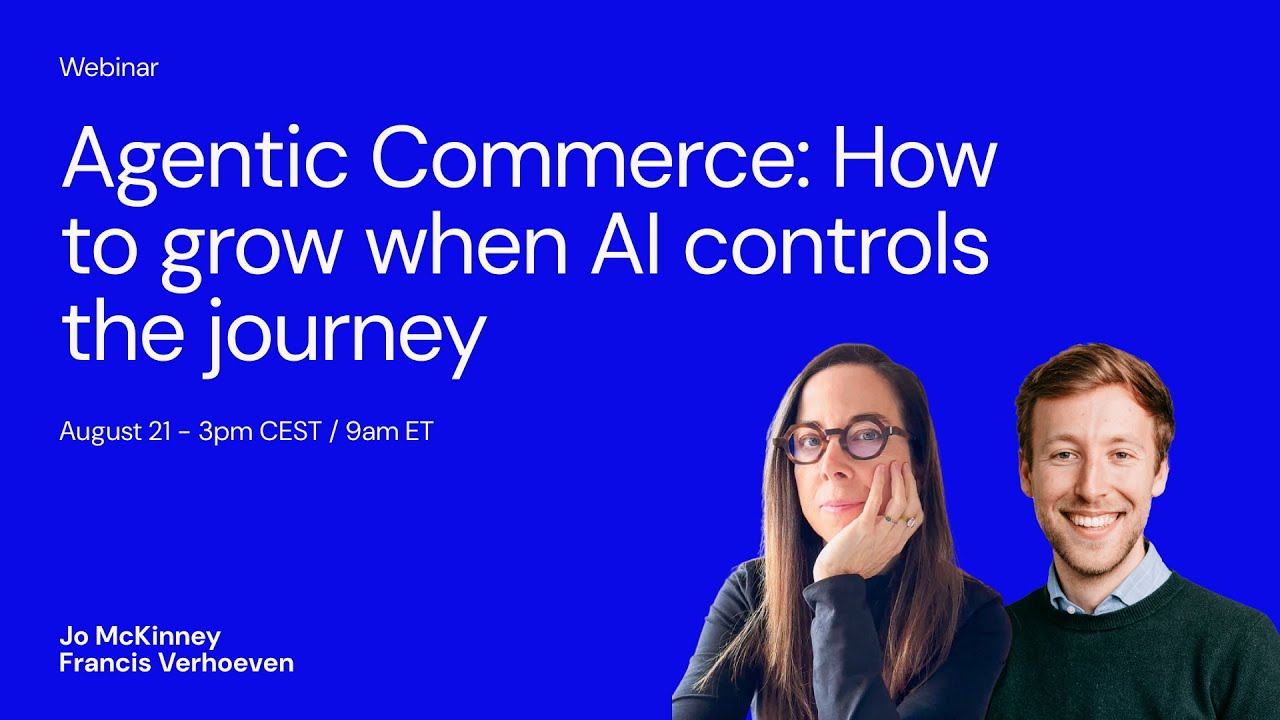 Webinar

Agentic Commerce: How to grow when AI controls the journey

August 21 - 3pm CEST / 9am ET

Jo McKinney
Francis Verhoeven